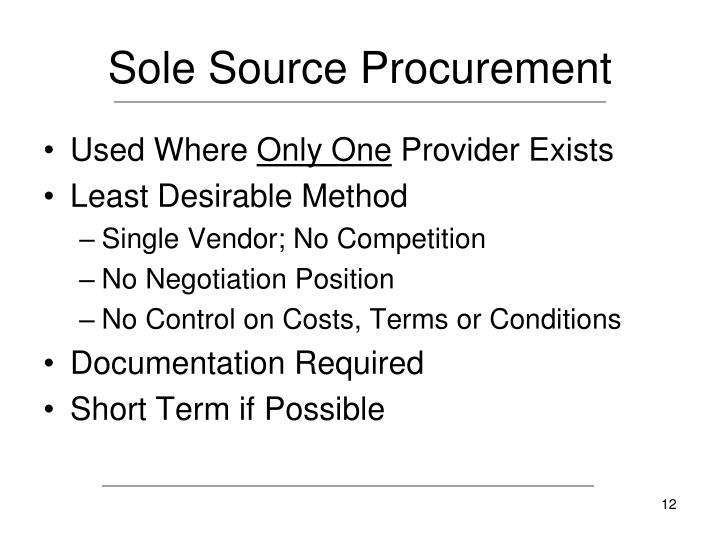 Sole Source Procurement

• Used Where Only One Provider Exists
• Least Desirable Method
– Single Vendor; No Competition
– No Negotiation Position
– No Control on Costs, Terms or Conditions
• Documentation Required
• Short Term if Possible

12